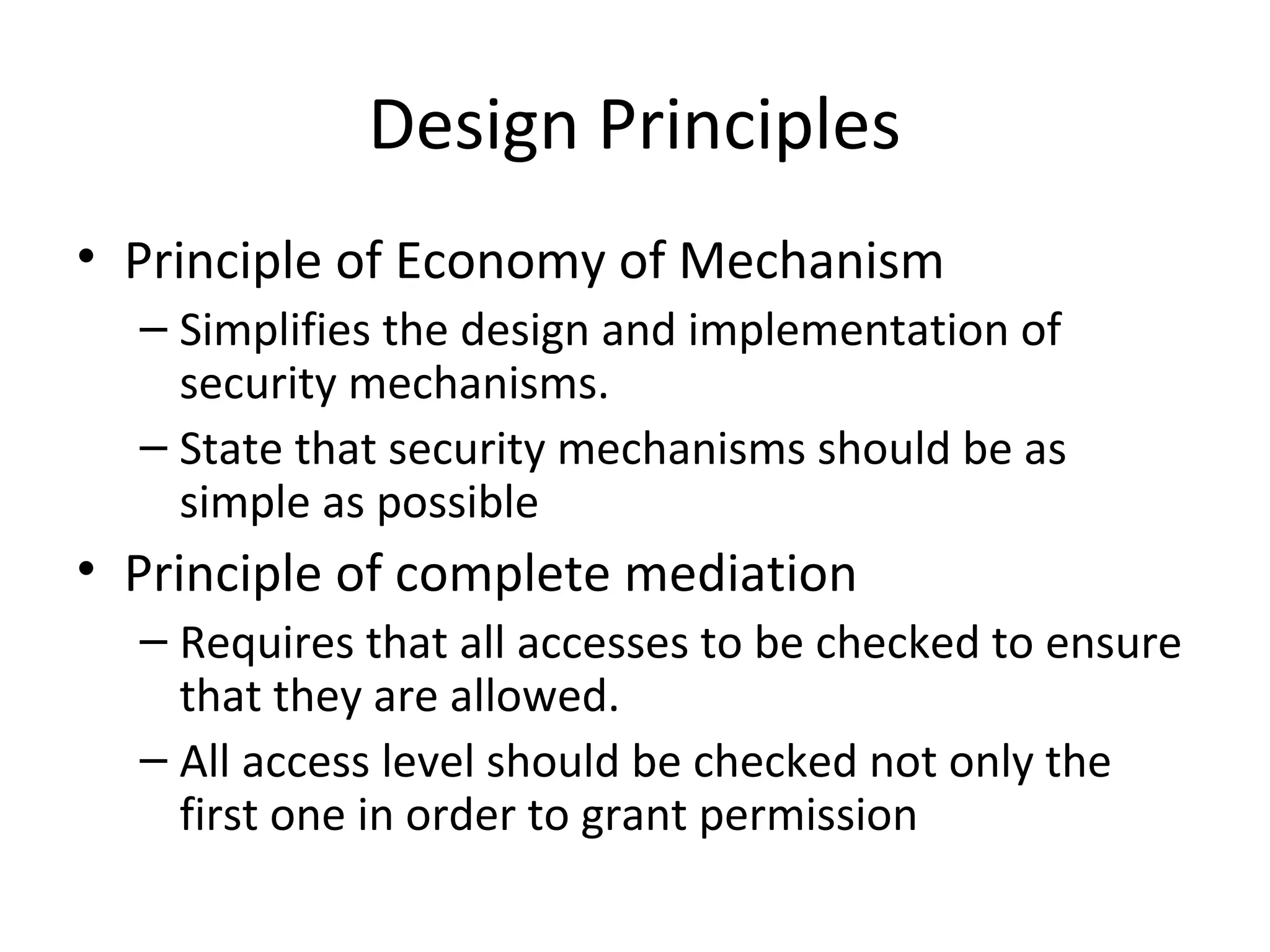 Design Principles

• Principle of Economy of Mechanism
– Simplifies the design and implementation of security mechanisms.
– State that security mechanisms should be as simple as possible

• Principle of complete mediation
– Requires that all accesses to be checked to ensure that they are allowed.
– All access level should be checked not only the first one in order to grant permission